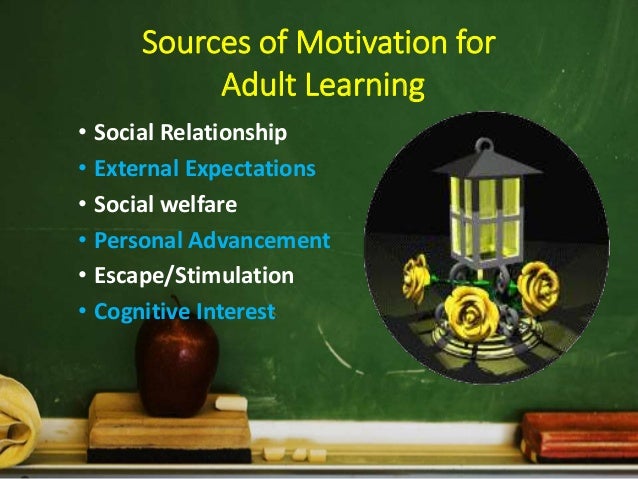 Sources of Motivation for Adult Learning

• Social Relationship
• External Expectations
• Social welfare
• Personal Advancement
• Escape/Stimulation
• Cognitive Interest